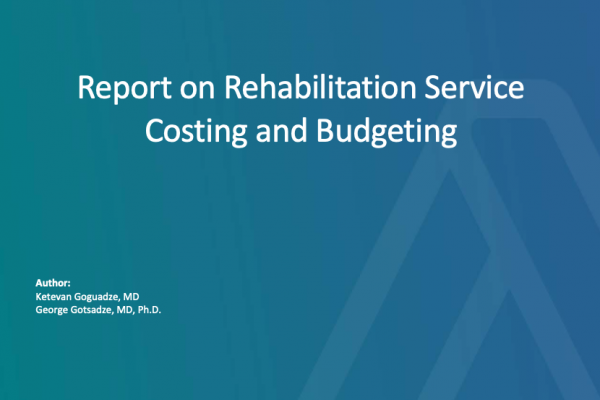 Report on Rehabilitation Service Costing and Budgeting

Author:
Ketevan Goguadze, MD
George Gotsadze, MD, Ph.D.